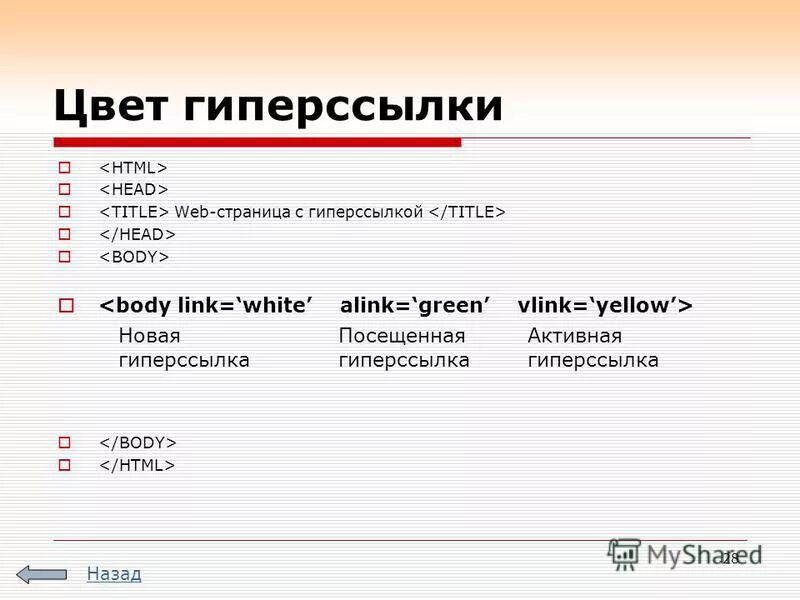 Цвет гиперссылки

<HTML>
<HEAD>
<TITLE> Web-страница с гиперссылкой </TITLE>
</HEAD>
<BODY>

<body link=‘white’ alink=‘green’ vlink=‘yellow’>

Новая гиперссылка

Посещенная гиперссылка

Активная гиперссылка

</BODY>
</HTML>

MyShared

28

Назад